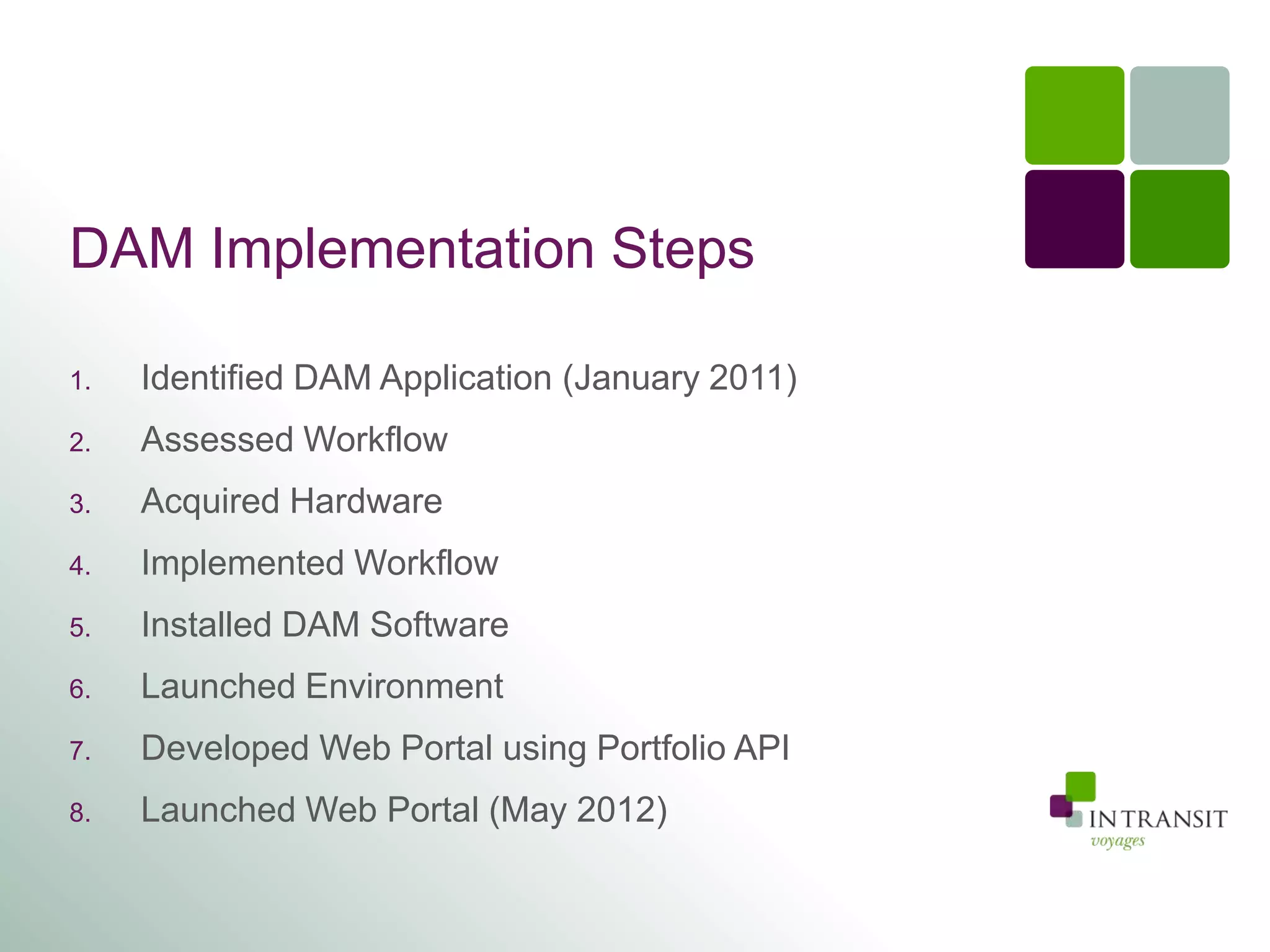 DAM Implementation Steps

1. Identified DAM Application (January 2011)
2. Assessed Workflow
3. Acquired Hardware
4. Implemented Workflow
5. Installed DAM Software
6. Launched Environment
7. Developed Web Portal using Portfolio API
8. Launched Web Portal (May 2012)

IN TRANSIT
voyages